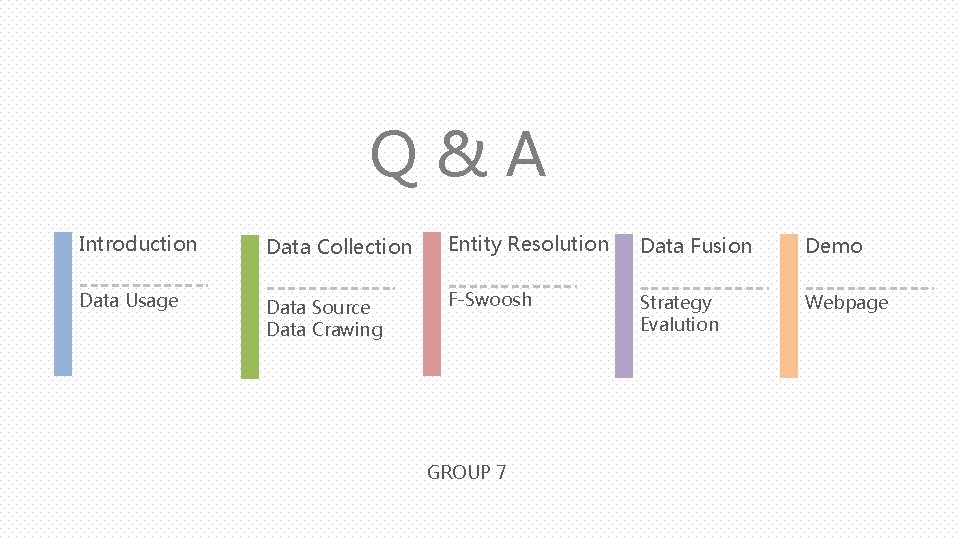 Q & A

Introduction

Data Usage

Data Collection

Data Source
Data Crawing

Entity Resolution

F-Swoosh

Data Fusion

Strategy
Evalution

Demo

Webpage

GROUP 7